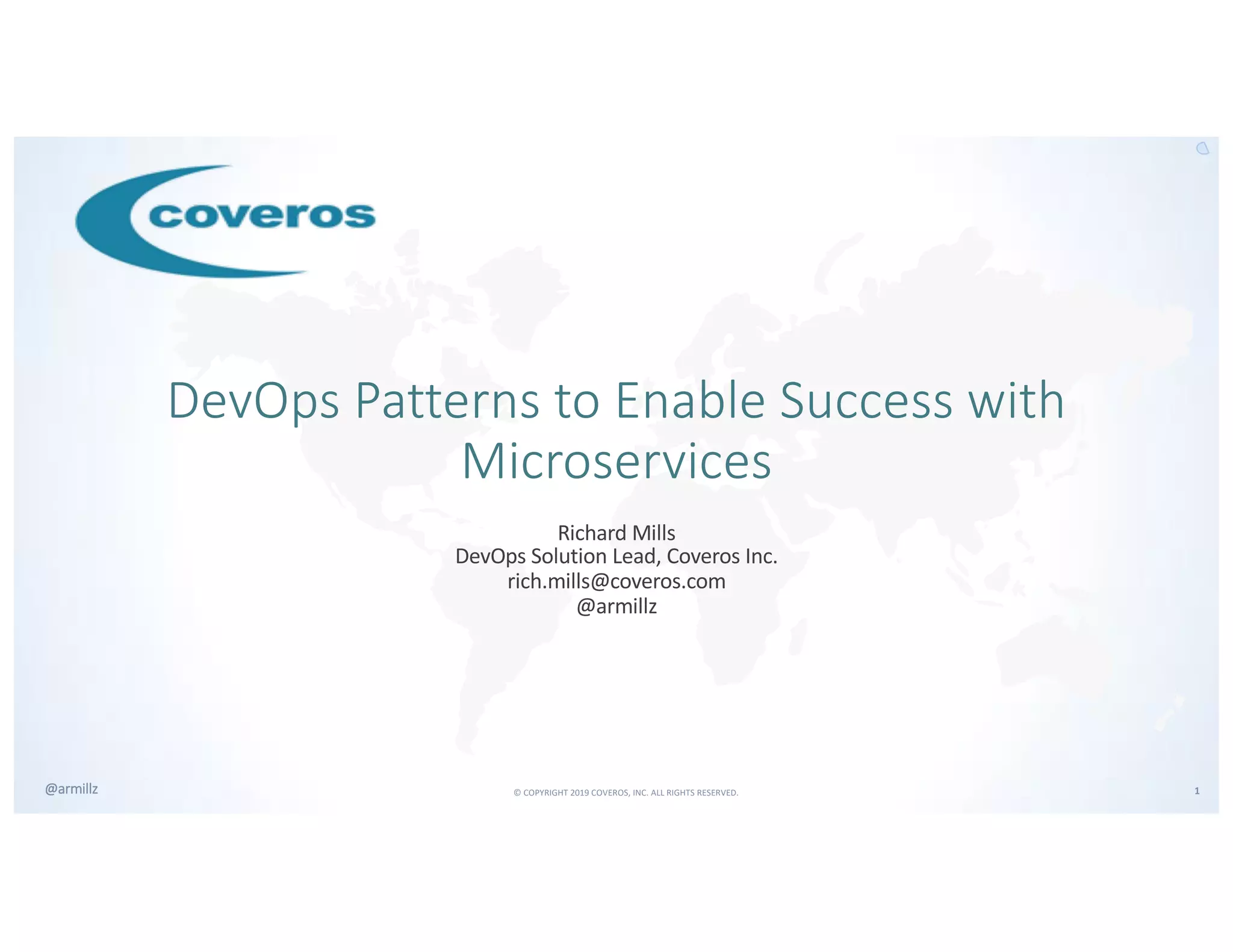 coveros

DevOps Patterns to Enable Success with Microservices

Richard Mills
DevOps Solution Lead, Coveros Inc.
rich.mills@coveros.com
@armillz

@armillz

© COPYRIGHT 2019 COVEROS, INC. ALL RIGHTS RESERVED.

1